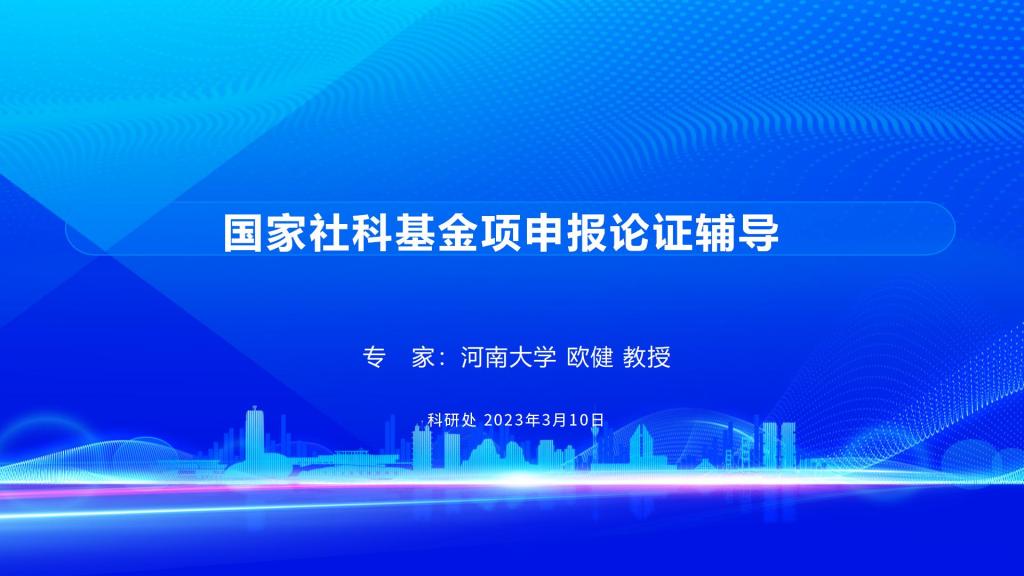 国家社科基金项申报论证辅导

专　家：河南大学 欧健 教授

科研处 2023年3月10日